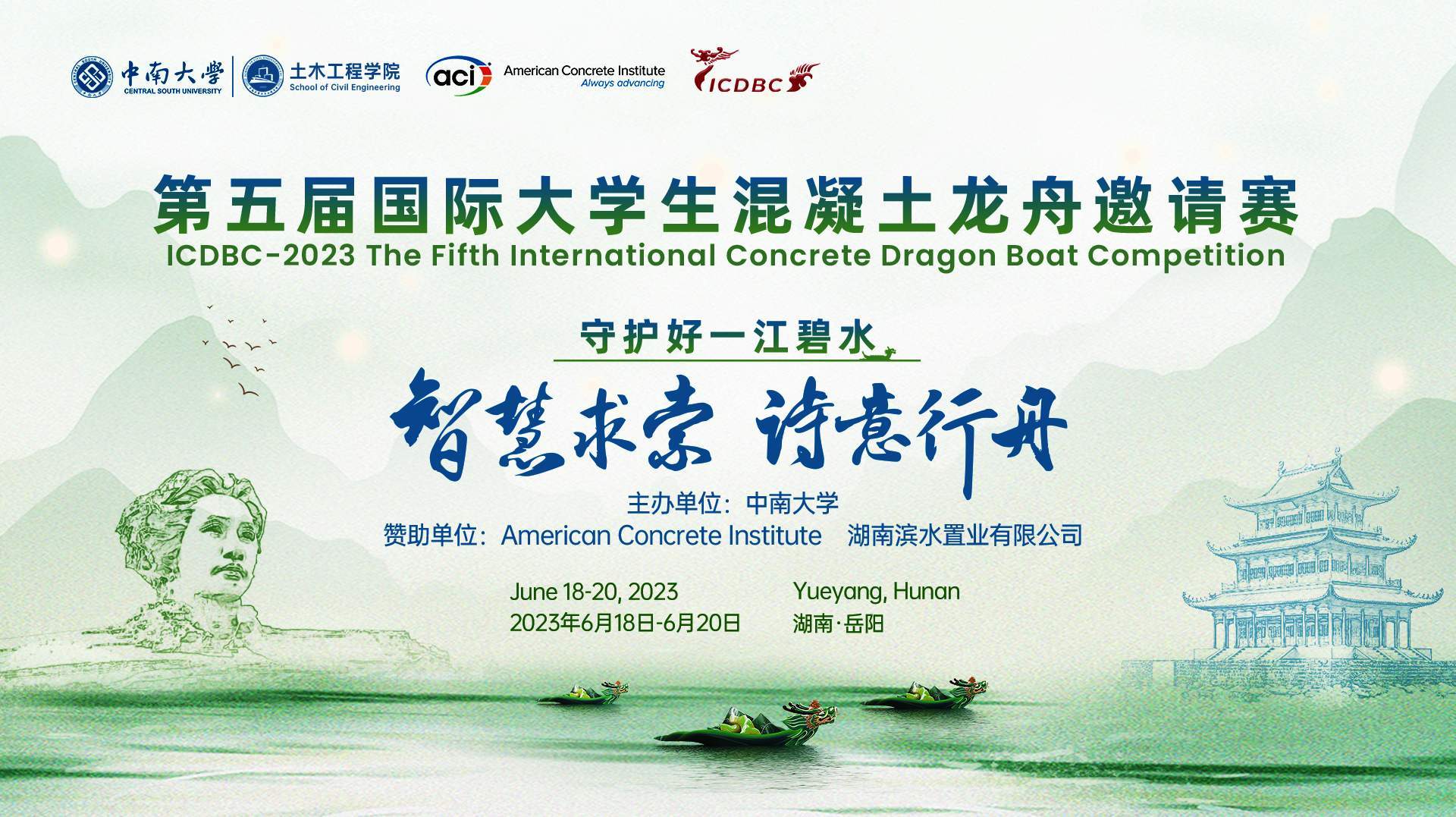 中南大學
CENTRAL SOUTH UNIVERSITY
土木工程学院
School of Civil Engineering
aci
American Concrete Institute
Always advancing
ICDBC

第五届国际大学生混凝土龙舟邀请赛
ICDBC-2023 The Fifth International Concrete Dragon Boat Competition

守护好一江碧水

智慧求索 诗意行舟

主办单位：中南大学
赞助单位：American Concrete Institute 湖南滨水置业有限公司

June 18-20, 2023
2023年6月18日-6月20日

Yueyang, Hunan
湖南·岳阳